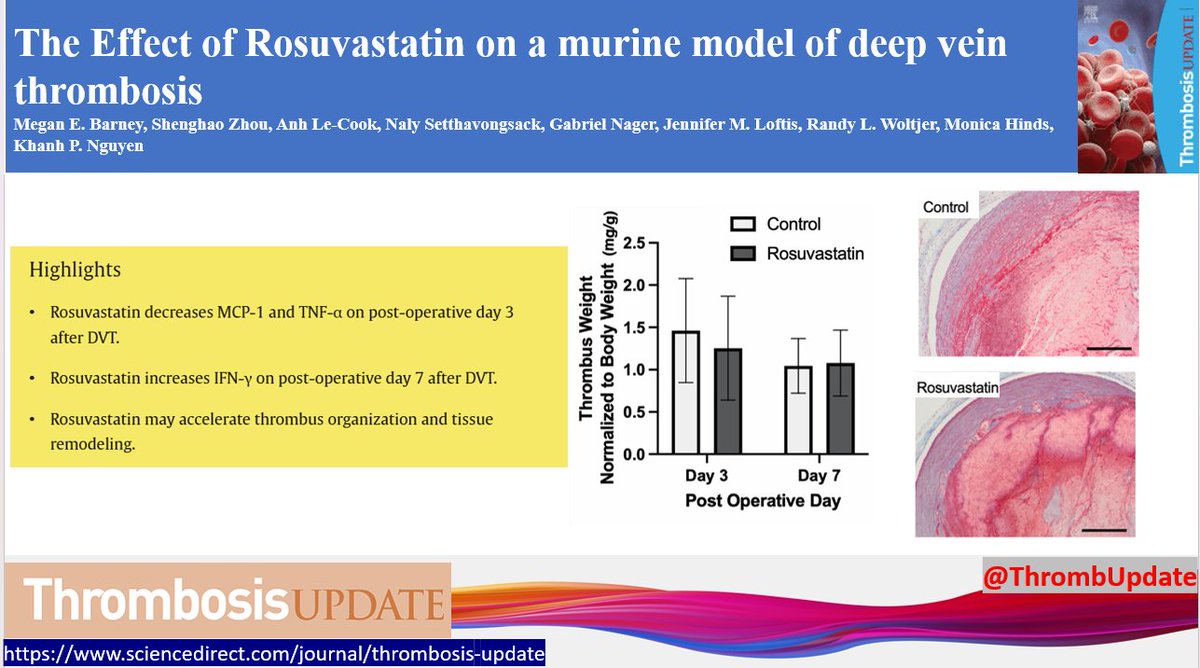 The Effect of Rosuvastatin on a murine model of deep vein thrombosis

Megan E. Barney, Shenghao Zhou, Anh Le-Cook, Naly Setthavongsack, Gabriel Nager, Jennifer M. Loftis, Randy L. Woltjer, Monica Hinds, Khanh P. Nguyen

Thrombosis UPDATE

Highlights

• Rosuvastatin decreases MCP-1 and TNF-α on post-operative day 3 after DVT.

• Rosuvastatin increases IFN-γ on post-operative day 7 after DVT.

• Rosuvastatin may accelerate thrombus organization and tissue remodeling.

Control
Rosuvastatin

Thrombus Weight Normalized to Body Weight (mg/g)
2.5
2.0
1.5
1.0
0.5
0.0
Day 3
Day 7
Post Operative Day

Control

Rosuvastatin

Thrombosis UPDATE

@ThrombUpdate

https://www.sciencedirect.com/journal/thrombosis-update